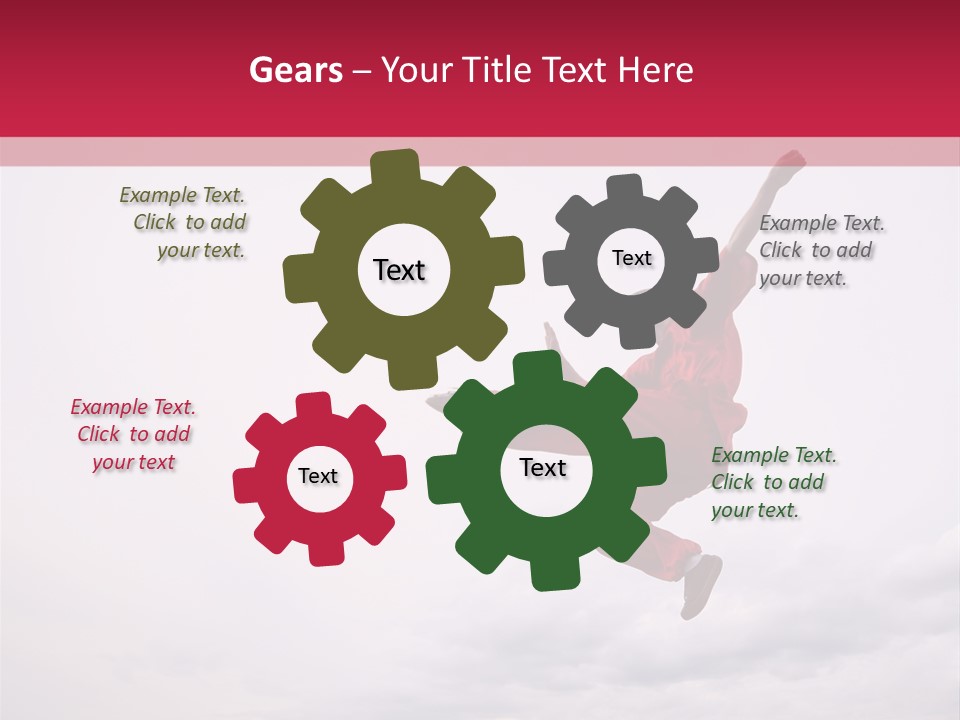 Gears – Your Title Text Here

Example Text. Click to add your text.

Text

Text

Example Text. Click to add your text.

Example Text. Click to add your text

Text

Text

Example Text. Click to add your text.